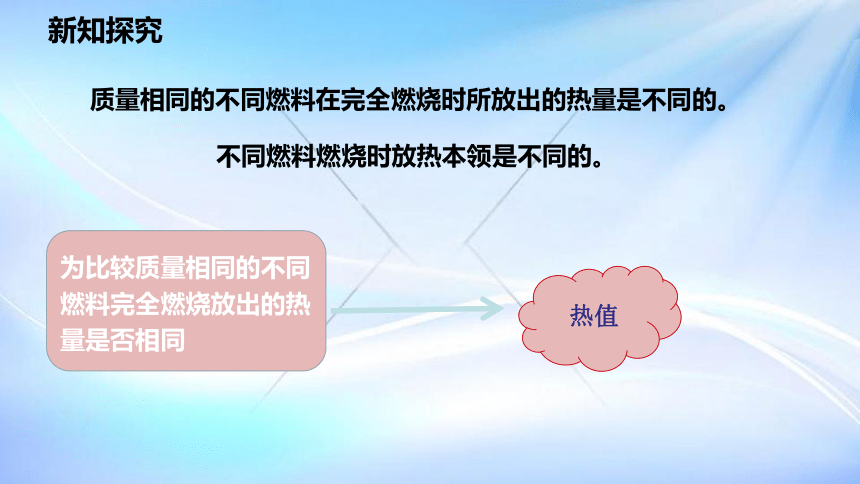 新知探究

质量相同的不同燃料在完全燃烧时所放出的热量是不同的。

不同燃料燃烧时放热本领是不同的。

为比较质量相同的不同燃料完全燃烧放出的热量是否相同

热值